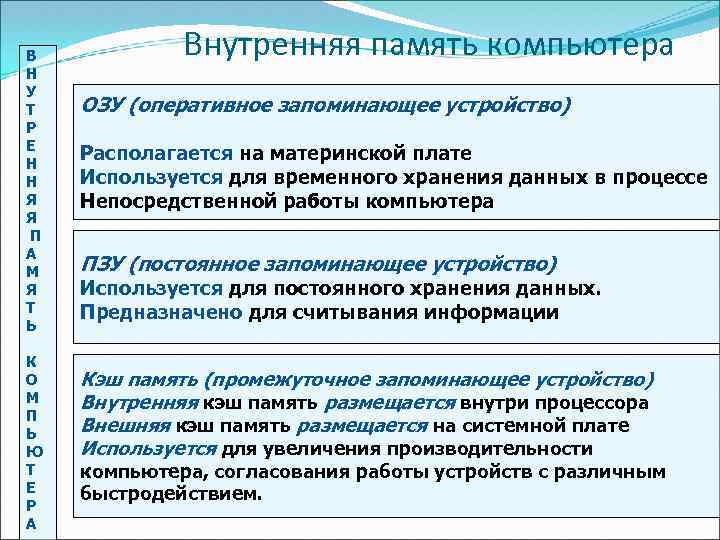 Внутренняя память компьютера

ВНУТРЕННЯЯ ПАМЯТЬ КОМПЬЮТЕРА

ОЗУ (оперативное запоминающее устройство)

Располагается на материнской плате
Используется для временного хранения данных в процессе Непосредственной работы компьютера

ПЗУ (постоянное запоминающее устройство)
Используется для постоянного хранения данных.
Предназначено для считывания информации

Кэш память (промежуточное запоминающее устройство)
Внутренняя кэш память размещается внутри процессора
Внешняя кэш память размещается на системной плате
Используется для увеличения производительности компьютера, согласования работы устройств с различным быстродействием.